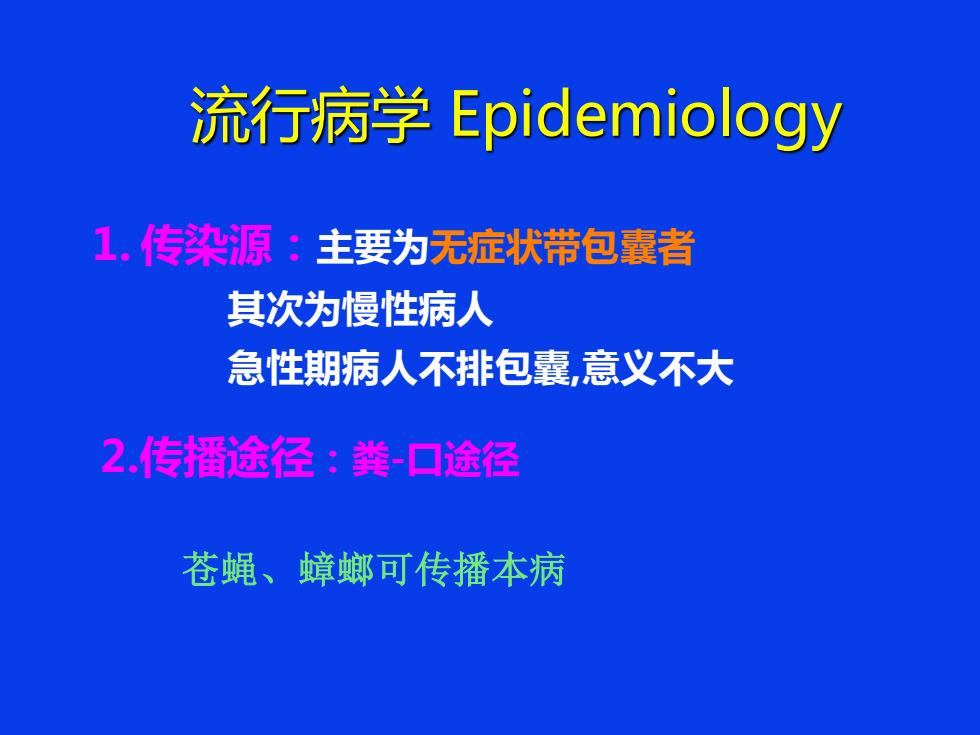 流行病学 Epidemiology

1. 传染源：主要为无症状带包囊者

其次为慢性病人

急性期病人不排包囊,意义不大

2.传播途径：粪-口途径

苍蝇、蟑螂可传播本病